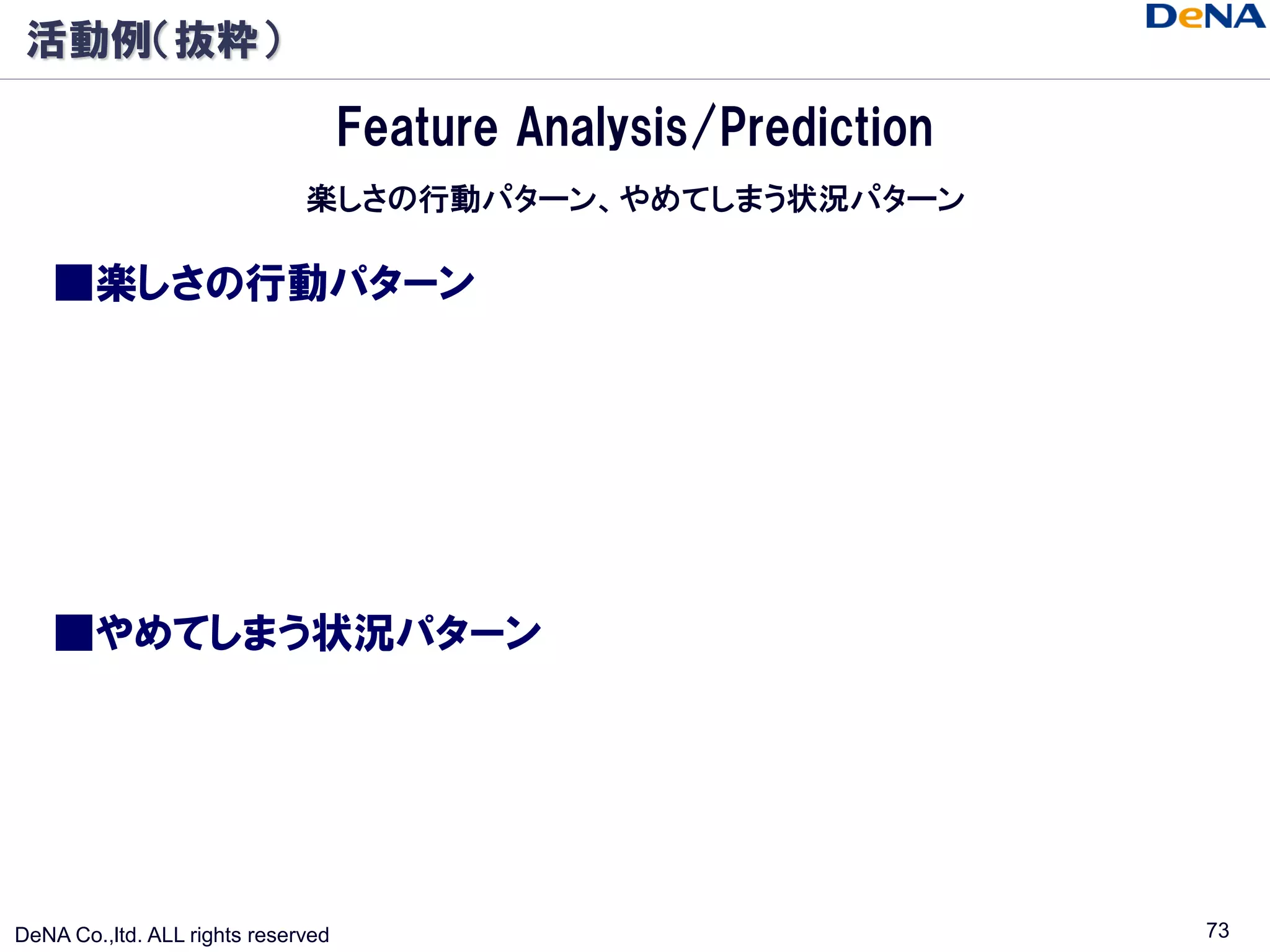 活動例(抜粋)

DeNA

Feature Analysis/Prediction

楽しさの行動パターン、やめてしまう状況パターン

■楽しさの行動パターン

■やめてしまう状況パターン

DeNA Co.,ltd. ALL rights reserved

73